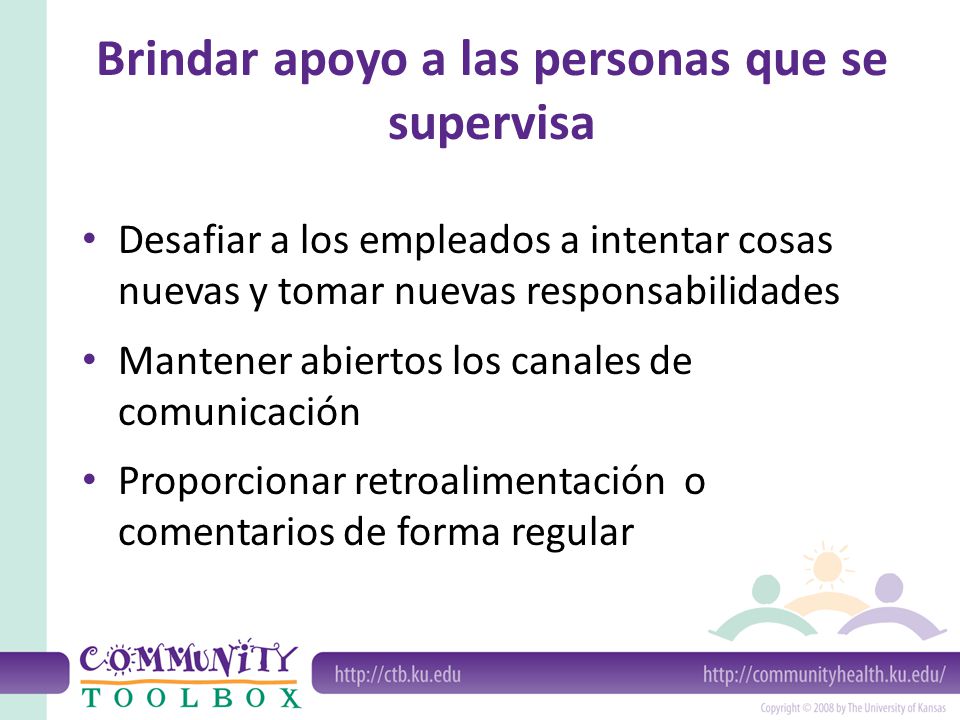 Brindar apoyo a las personas que se supervisa

• Desafiar a los empleados a intentar cosas nuevas y tomar nuevas responsabilidades

• Mantener abiertos los canales de comunicación

• Proporcionar retroalimentación o comentarios de forma regular

COMMUNITY TOOLBOX

http://ctb.ku.edu

http://communityhealth.ku.edu/

Copyright © 2008 by The University of Kansas